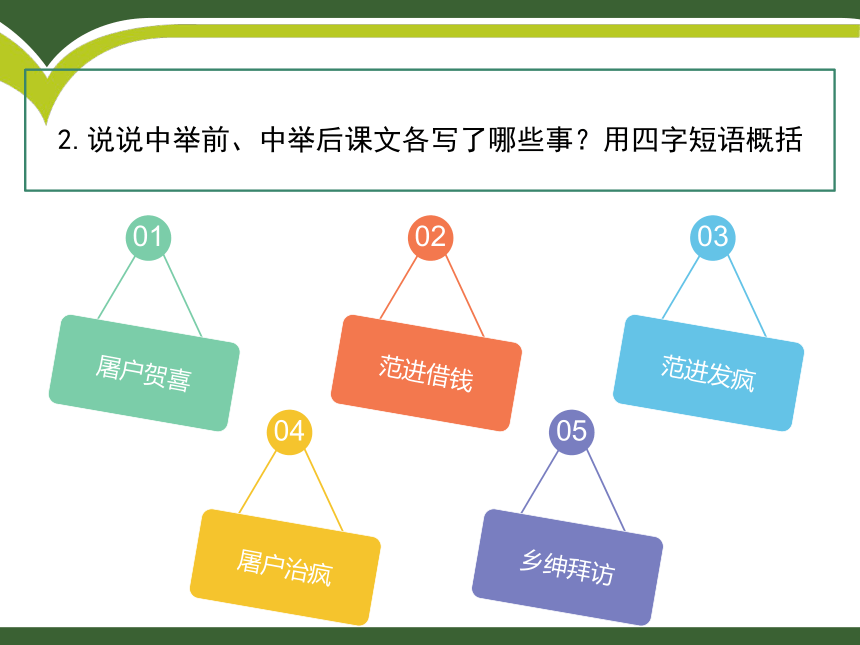 2. 说说中举前、中举后课文各写了哪些事？用四字短语概括

01
屠户贺喜

02
范进借钱

03
范进发疯

04
屠户治疯

05
乡绅拜访